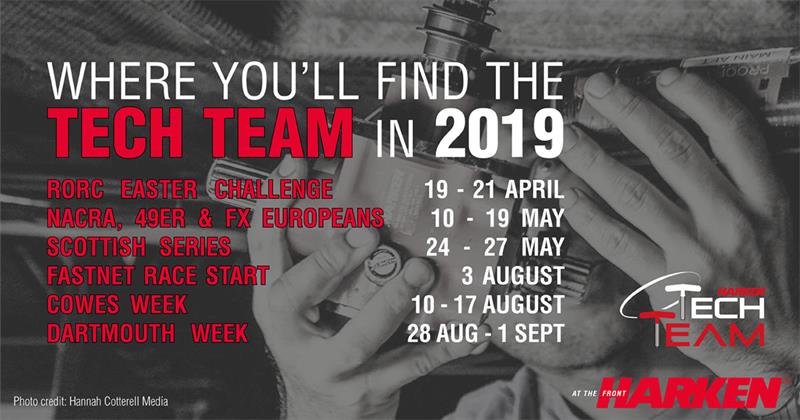 WHERE YOU'LL FIND THE
TECH TEAM IN 2019

| | |
|---|---|
| RORC EASTER CHALLENGE | 19 - 21 APRIL |
| NACRA, 49ER & FX EUROPEANS | 10 - 19 MAY |
| SCOTTISH SERIES | 24 - 27 MAY |
| FASTNET RACE START | 3 AUGUST |
| COWES WEEK | 10 - 17 AUGUST |
| DARTMOUTH WEEK | 28 AUG - 1 SEPT |

HARKEN TECH TEAM

Photo credit: Hannah Cotterell Media

AT THE FRONT HARKEN